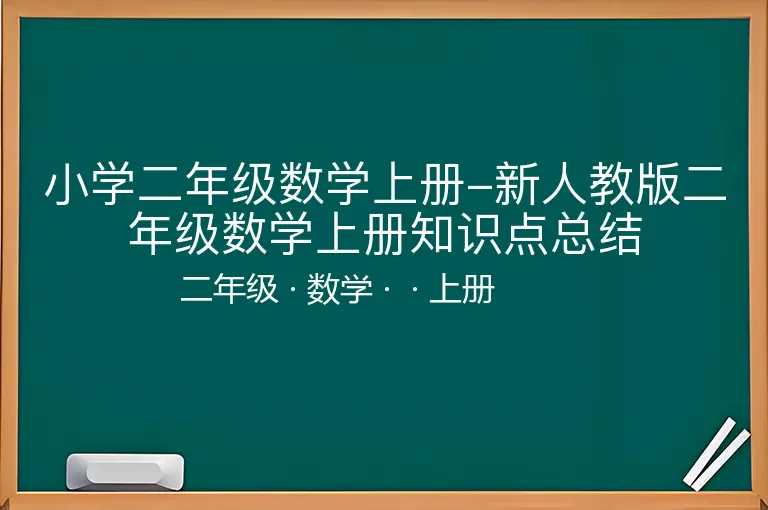 小学二年级数学上册–新人教版二年级数学上册知识点总结

二年级 · 数学 · · 上册